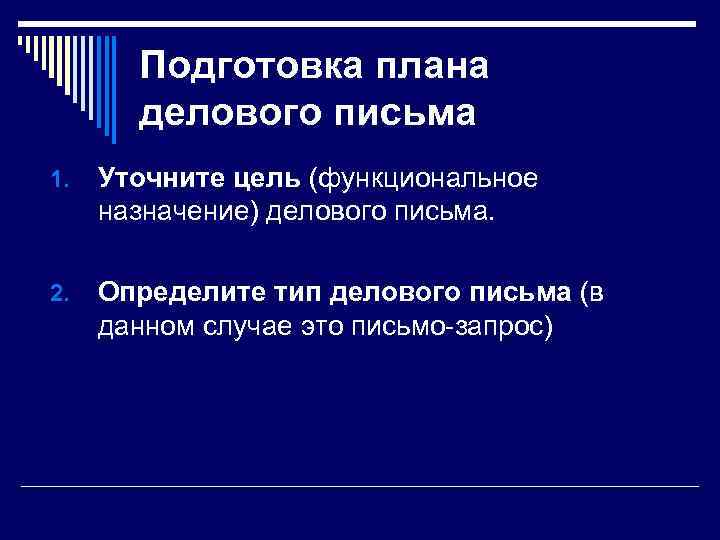 Подготовка плана делового письма

1. Уточните цель (функциональное назначение) делового письма.

2. Определите тип делового письма (в данном случае это письмо-запрос)